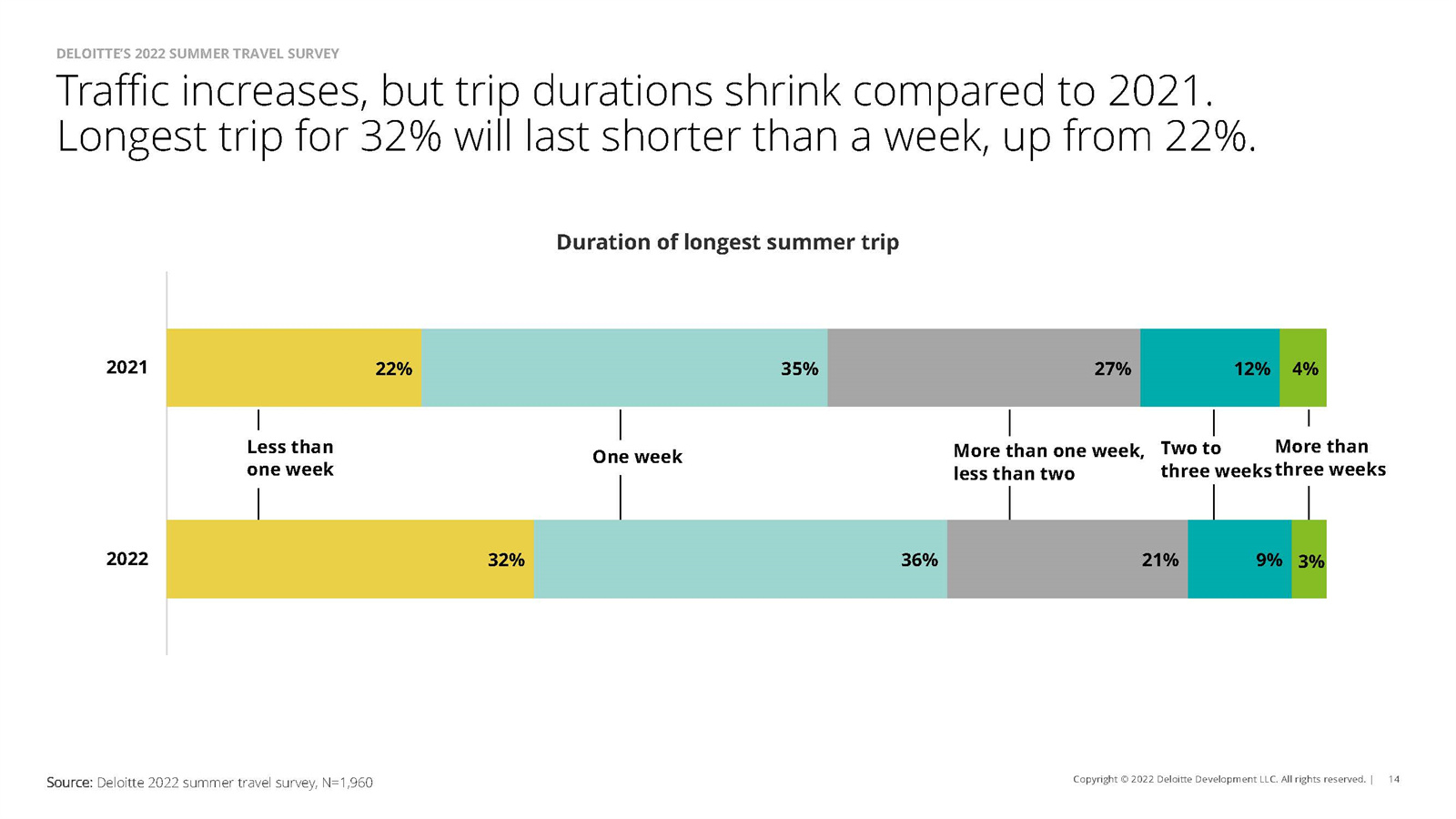 DELOITTE'S 2022 SUMMER TRAVEL SURVEY

Traffic increases, but trip durations shrink compared to 2021. Longest trip for 32% will last shorter than a week, up from 22%.

Duration of longest summer trip

2021 22% 35% 27% 12% 4%

Less than one week

One week

More than one week, less than two

Two to three weeks

More than three weeks

2022 32% 36% 21% 9% 3%

Source: Deloitte 2022 summer travel survey, N=1,960

Copyright © 2022 Deloitte Development LLC. All rights reserved. | 14